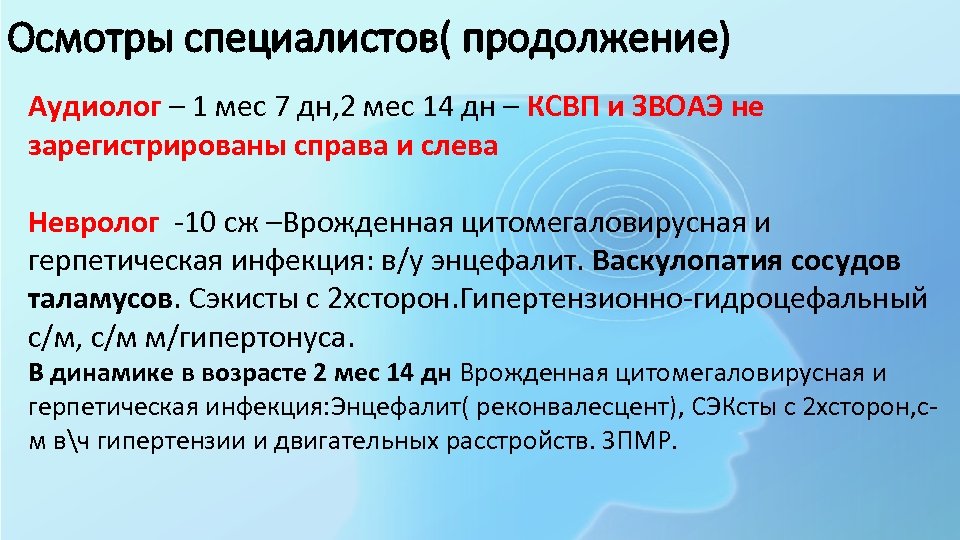 Осмотры специалистов( продолжение)

Аудиолог – 1 мес 7 дн,2 мес 14 дн – КСВП и ЗВОАЭ не зарегистрированы справа и слева

Невролог -10 сж –Врожденная цитомегаловирусная и герпетическая инфекция: в/у энцефалит. Васкулопатия сосудов таламусов. Сэкисты с 2хсторон.Гипертензионно-гидроцефальный с/м, с/м м/гипертонуса.

В динамике в возрасте 2 мес 14 дн Врожденная цитомегаловирусная и герпетическая инфекция:Энцефалит( реконвалесцент), СЭКсты с 2хсторон,с-м в\ч гипертензии и двигательных расстройств. ЗПМР.